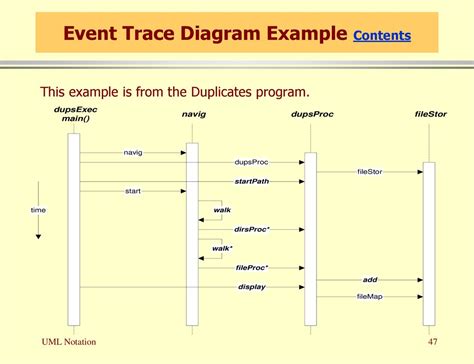 Event Trace Diagram Example Contents

This example is from the Duplicates program.

dupsExec main()

navig

dupsProc

fileStor

navig

dupsProc

fileStor

startPath

start

time

walk

dirsProc*

walk*

fileProc*

add

display

fileMap

UML Notation

47